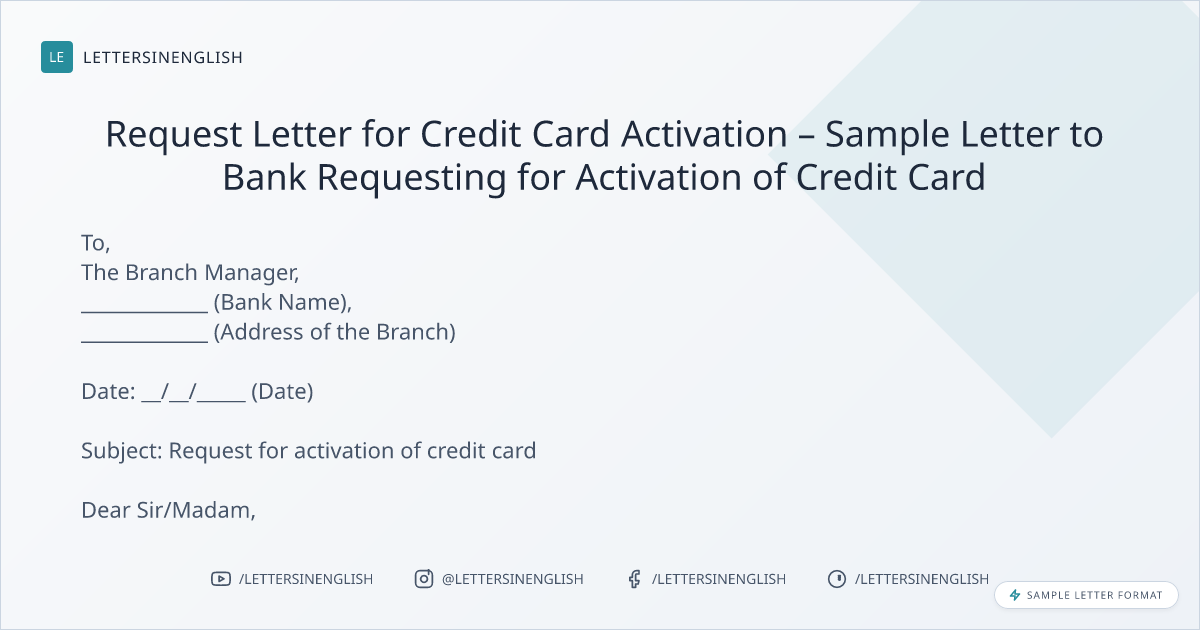 LE LETTERSINENGLISH

Request Letter for Credit Card Activation – Sample Letter to Bank Requesting for Activation of Credit Card

To,
The Branch Manager,
____________ (Bank Name),
____________ (Address of the Branch)

Date: __/__/_____ (Date)

Subject: Request for activation of credit card

Dear Sir/Madam,

/LETTERSINENGLISH @LETTERSINENGLISH /LETTERSINENGLISH /LETTERSINENGLISH

SAMPLE LETTER FORMAT